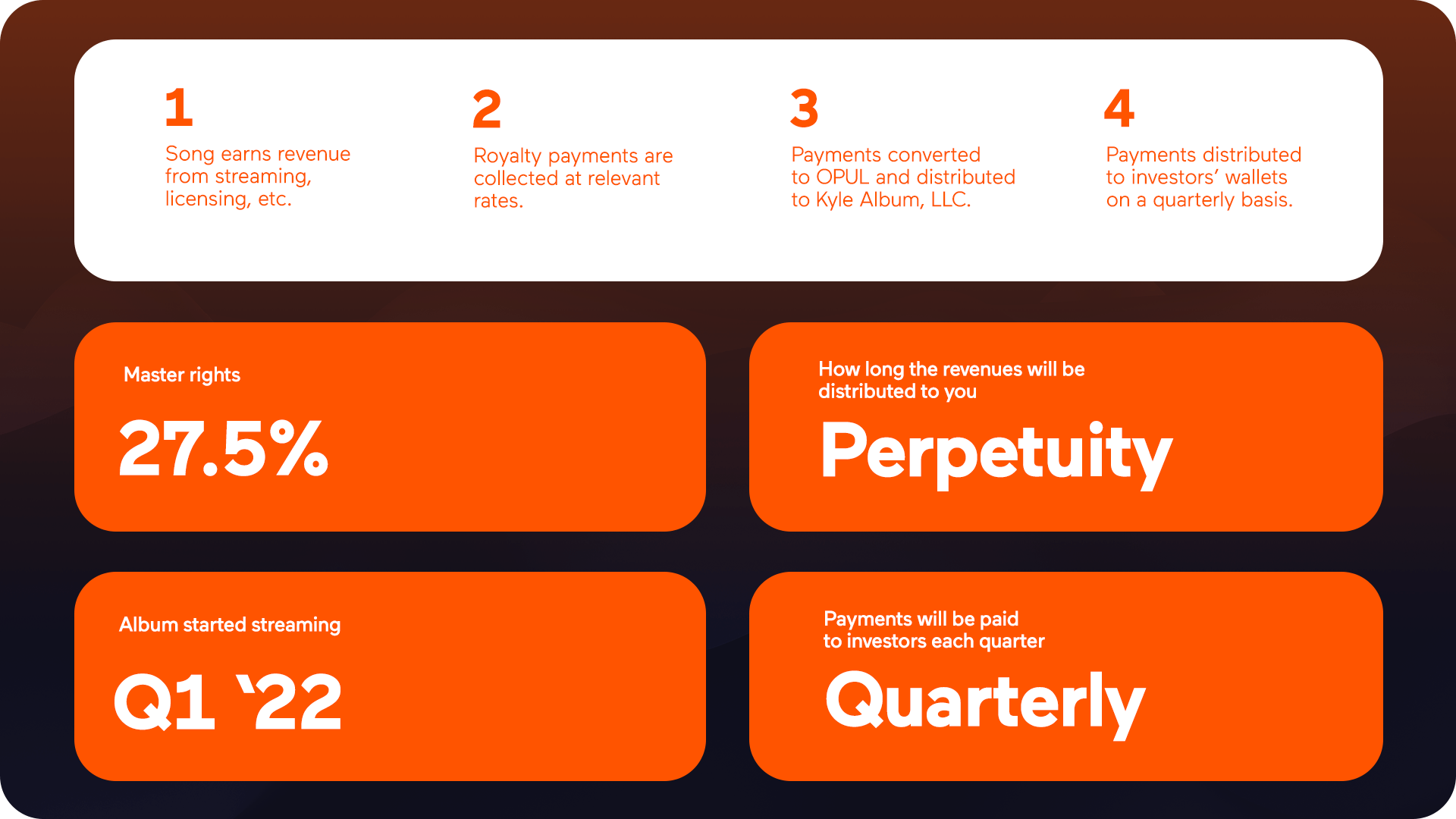 1
Song earns revenue from streaming, licensing, etc.

2
Royalty payments are collected at relevant rates.

3
Payments converted to OPUL and distributed to Kyle Album, LLC.

4
Payments distributed to investors' wallets on a quarterly basis.

Master rights
27.5%

How long the revenues will be distributed to you
Perpetuity

Album started streaming
Q1 '22

Payments will be paid to investors each quarter
Quarterly